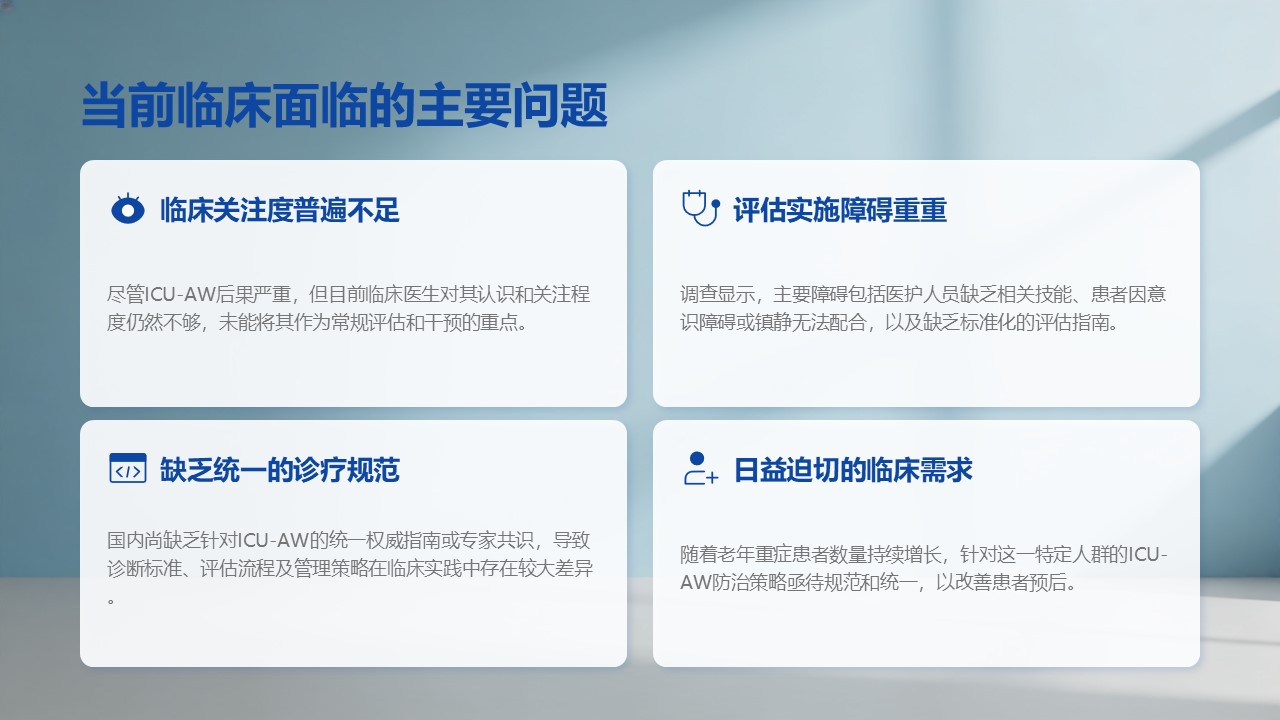 当前临床面临的主要问题

临床关注度普遍不足

尽管ICU-AW后果严重，但目前临床医生对其认识和关注程度仍然不够，未能将其作为常规评估和干预的重点。

评估实施障碍重重

调查显示，主要障碍包括医护人员缺乏相关技能、患者因意识障碍或镇静无法配合，以及缺乏标准化的评估指南。

缺乏统一的诊疗规范

国内尚缺乏针对ICU-AW的统一权威指南或专家共识，导致诊断标准、评估流程及管理策略在临床实践中存在较大差异。

日益迫切的临床需求

随着老年重症患者数量持续增长，针对这一特定人群的ICU-AW防治策略亟待规范和统一，以改善患者预后。